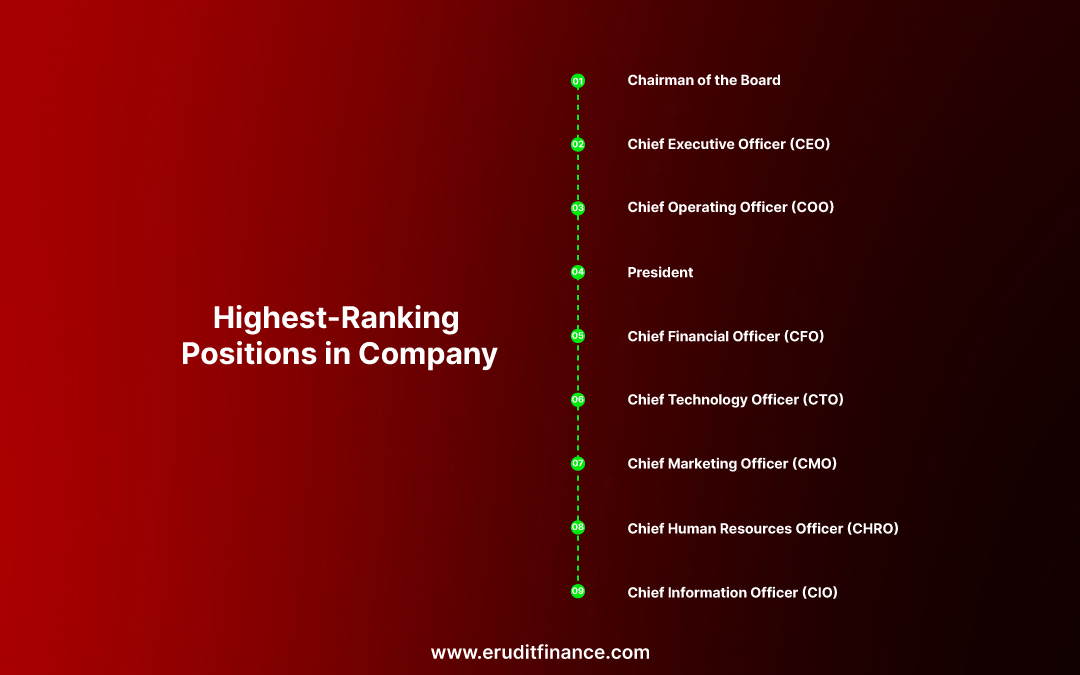 Highest-Ranking Positions in Company

01 Chairman of the Board

02 Chief Executive Officer (CEO)

03 Chief Operating Officer (COO)

04 President

05 Chief Financial Officer (CFO)

06 Chief Technology Officer (CTO)

07 Chief Marketing Officer (CMO)

08 Chief Human Resources Officer (CHRO)

09 Chief Information Officer (CIO)

www.eruditfinance.com